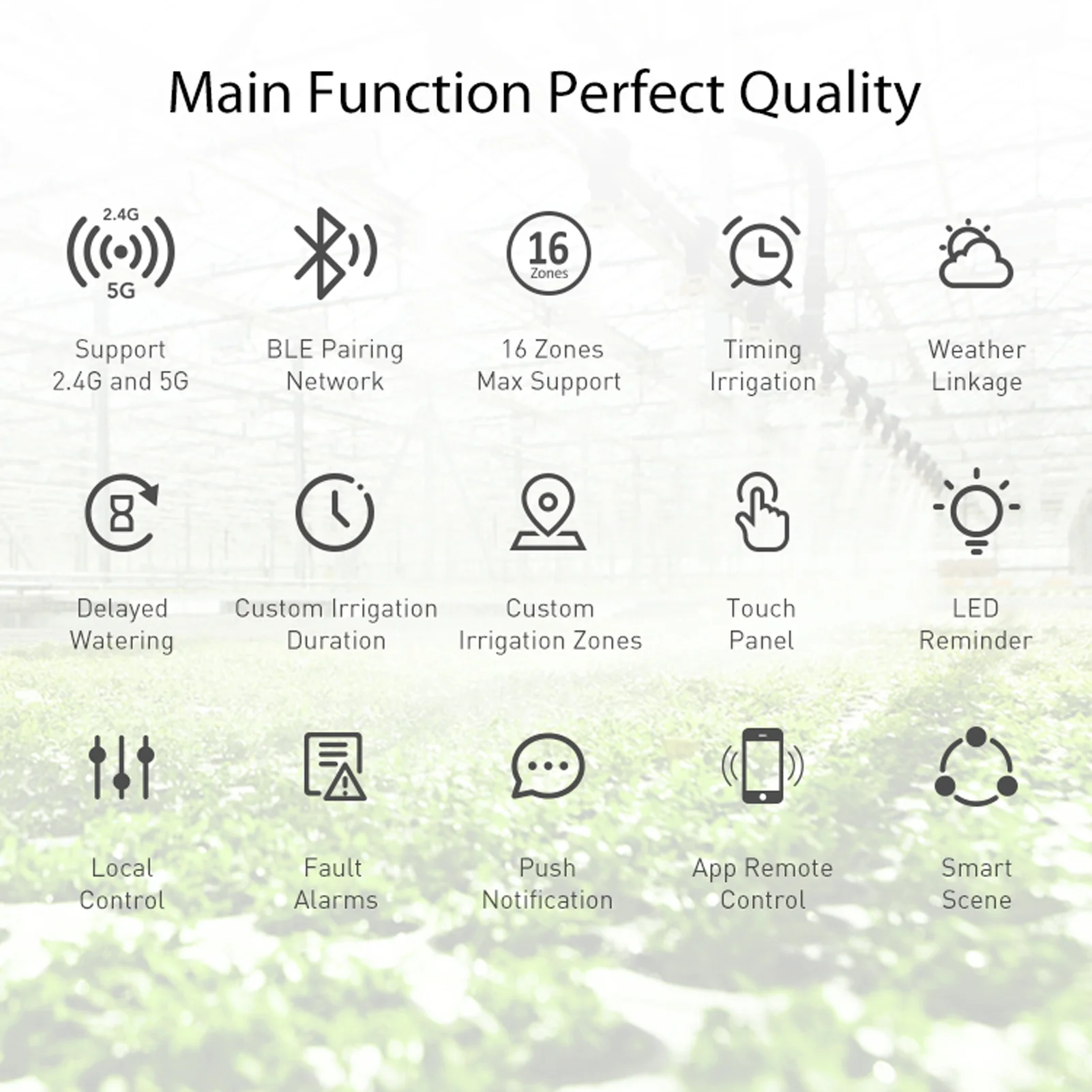 Main Function Perfect Quality

2.4G
5G
Support 2.4G and 5G

BLE Pairing Network

16
Zones
16 Zones Max Support

Timing Irrigation

Weather Linkage

Delayed Watering

Custom Irrigation Duration

Custom Irrigation Zones

Touch Panel

LED Reminder

Local Control

Fault Alarms

Push Notification

App Remote Control

Smart Scene